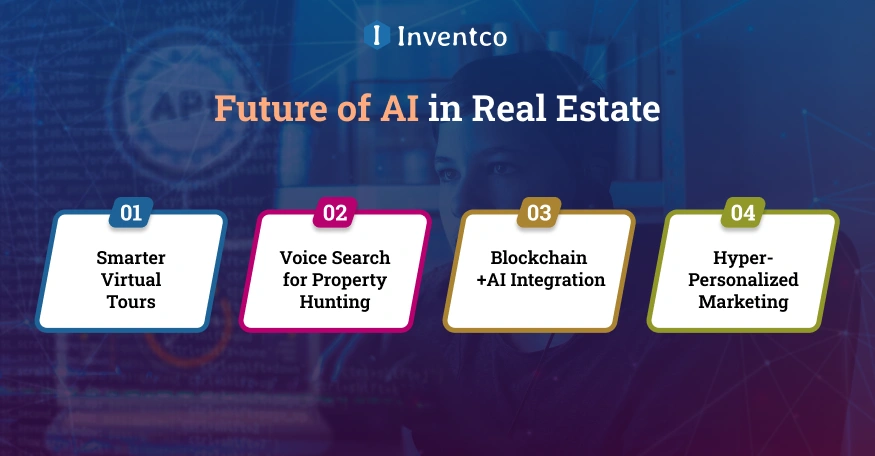 Inventco

Future of AI in Real Estate

01
Smarter Virtual Tours

02
Voice Search for Property Hunting

03
Blockchain +AI Integration

04
Hyper-Personalized Marketing